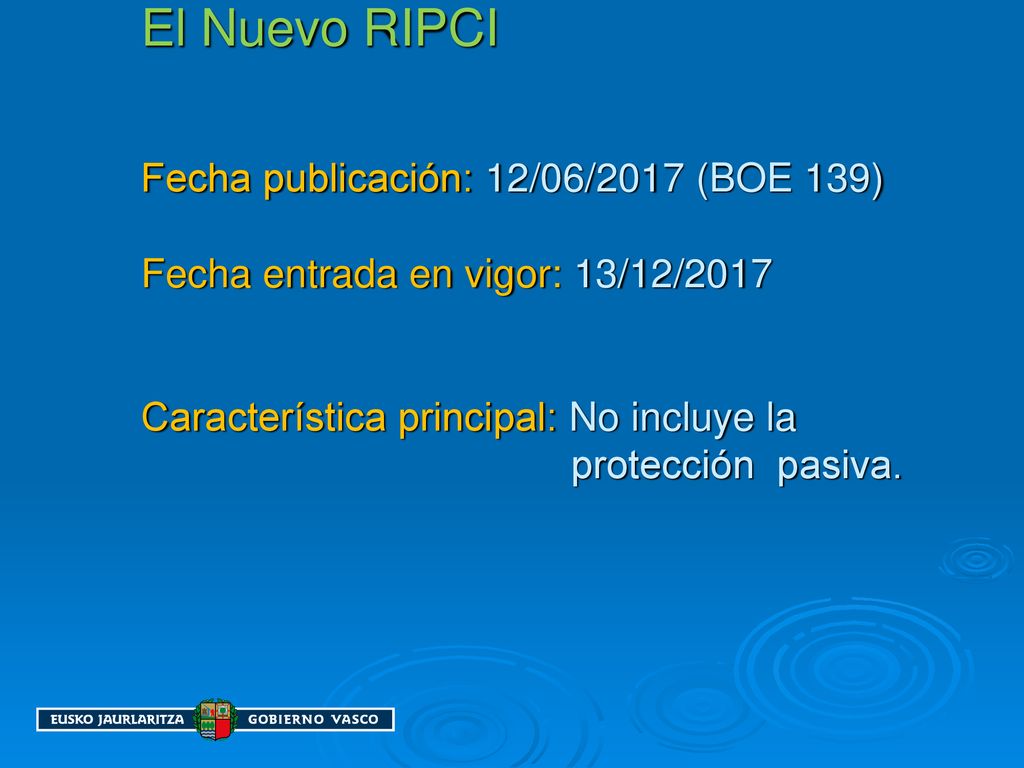 El Nuevo RIPCI

Fecha publicación: 12/06/2017 (BOE 139)

Fecha entrada en vigor: 13/12/2017

Característica principal: No incluye la protección pasiva.

EUSKO JAURLARITZA GOBIERNO VASCO